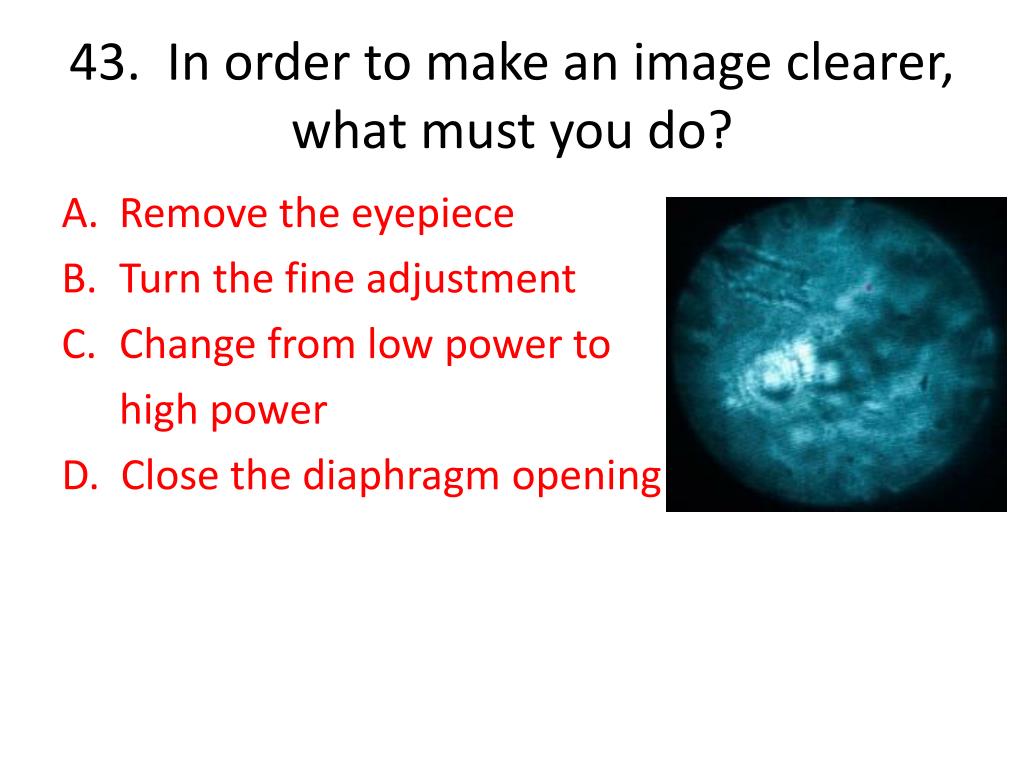 43. In order to make an image clearer, what must you do?

A. Remove the eyepiece
B. Turn the fine adjustment
C. Change from low power to high power
D. Close the diaphragm opening